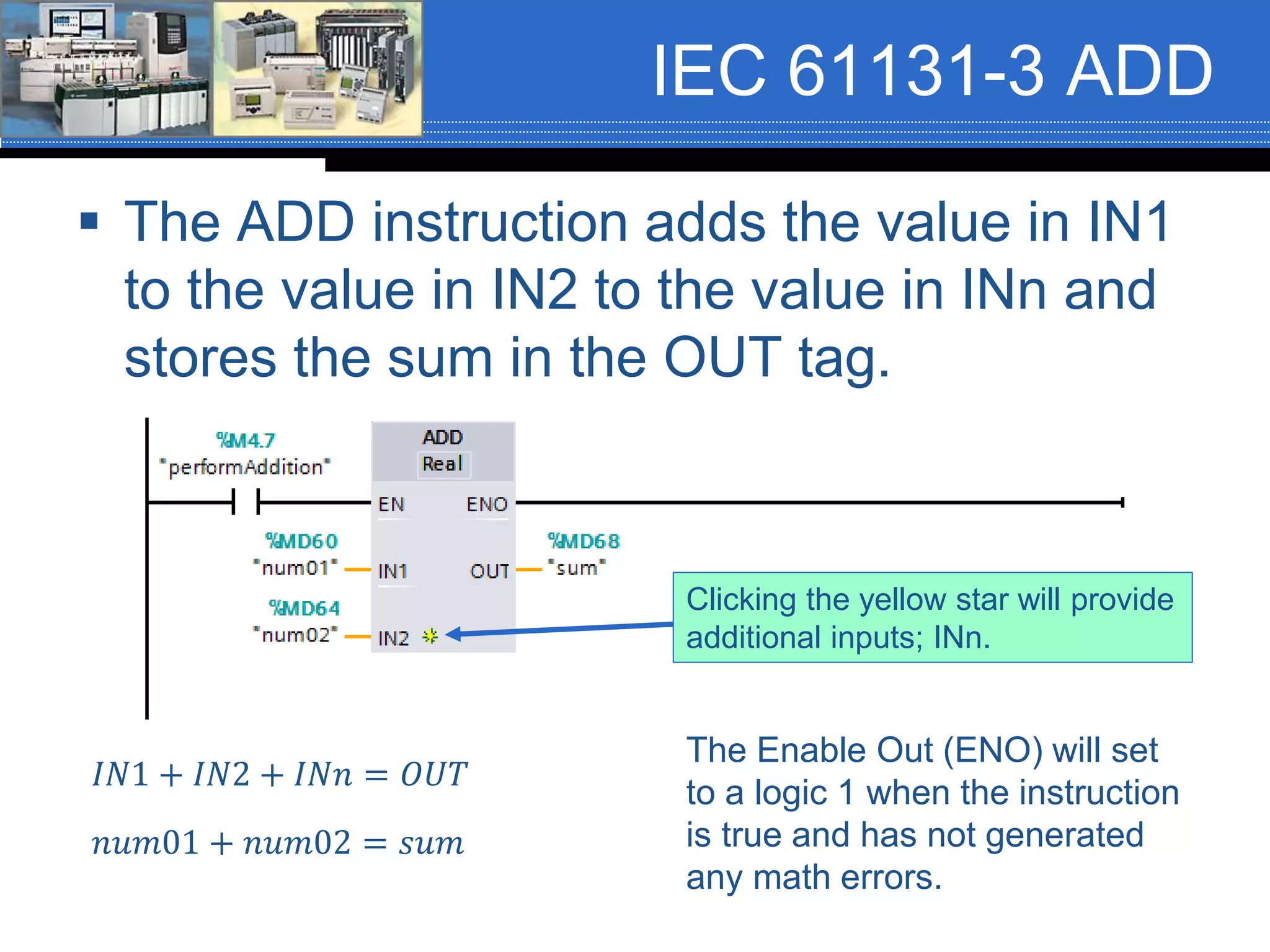 IEC 61131-3 ADD

▪ The ADD instruction adds the value in IN1 to the value in IN2 to the value in INn and stores the sum in the OUT tag.

%M4.7
"performAddition"

ADD
Real

EN
ENO

%MD60
"num01"
IN1
OUT
%MD68
"sum"

%MD64
"num02"
IN2

Clicking the yellow star will provide additional inputs; INn.

$IN1 + IN2 + INn = OUT$

$num01 + num02 = sum$

The Enable Out (ENO) will set to a logic 1 when the instruction is true and has not generated any math errors.